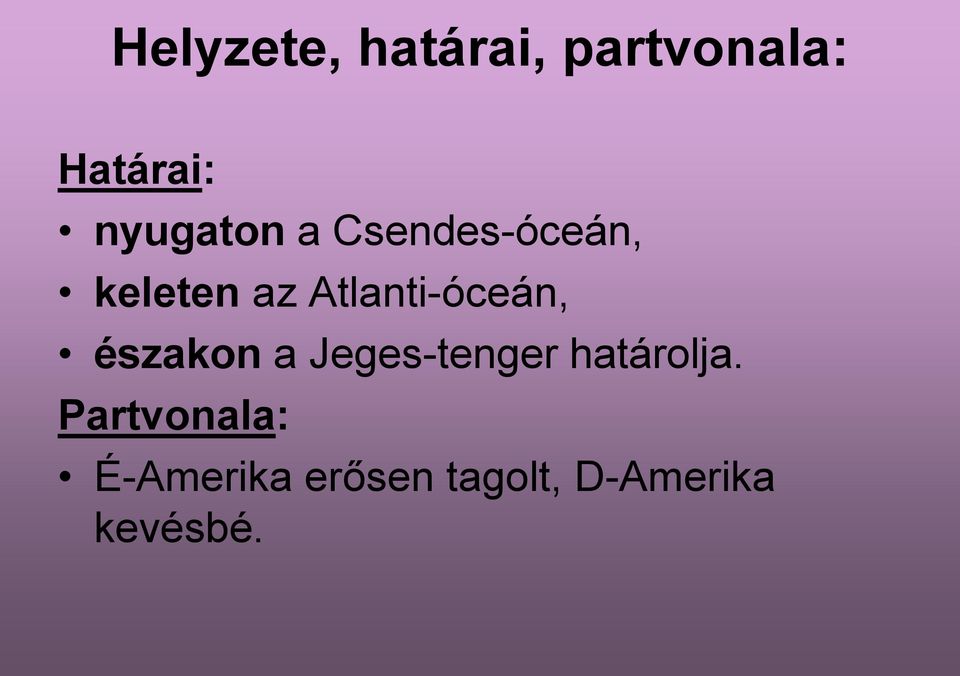 Helyzete, határai, partvonala:

Határai:
• nyugaton a Csendes-óceán,
• keleten az Atlanti-óceán,
• északon a Jeges-tenger határolja.

Partvonala:
• É-Amerika erősen tagolt, D-Amerika kevésbé.